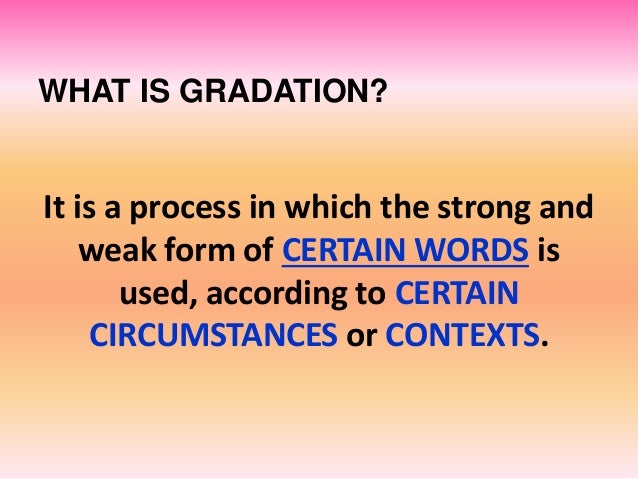 WHAT IS GRADATION?

It is a process in which the strong and weak form of CERTAIN WORDS is used, according to CERTAIN CIRCUMSTANCES or CONTEXTS.